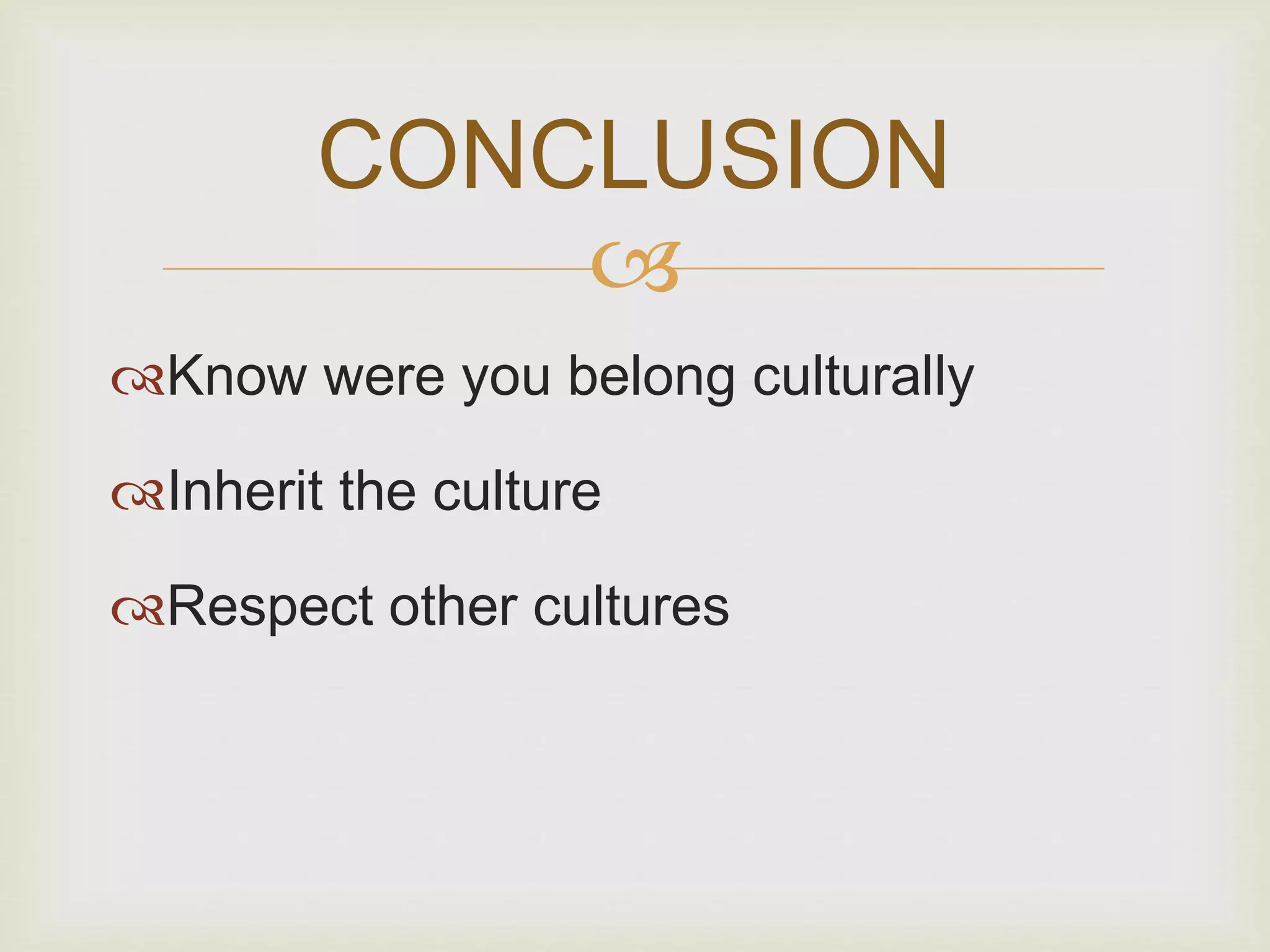 CONCLUSION

Know were you belong culturally

Inherit the culture

Respect other cultures